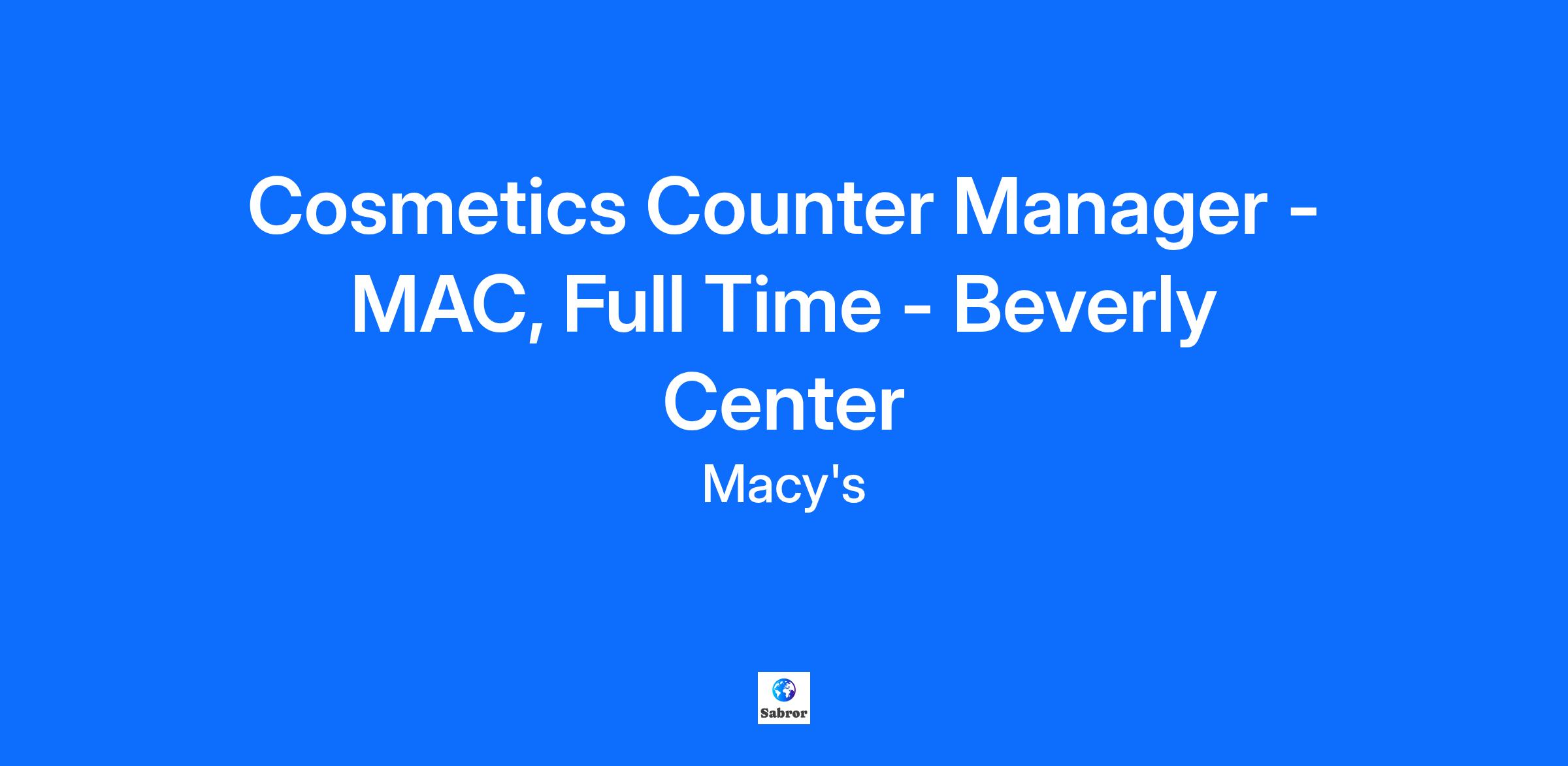 Cosmetics Counter Manager - MAC, Full Time - Beverly Center

Macy's

Sabror